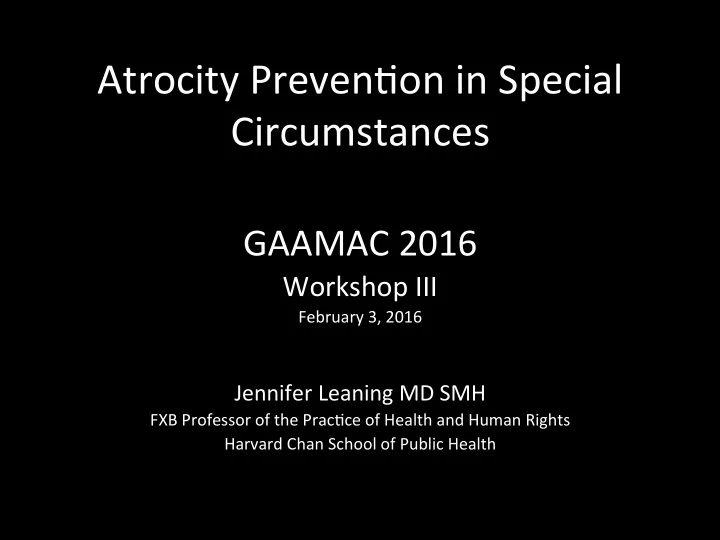 Atrocity Prevention in Special Circumstances

GAAMAC 2016
Workshop III
February 3, 2016

Jennifer Leaning MD SMH
FXB Professor of the Practice of Health and Human Rights
Harvard Chan School of Public Health